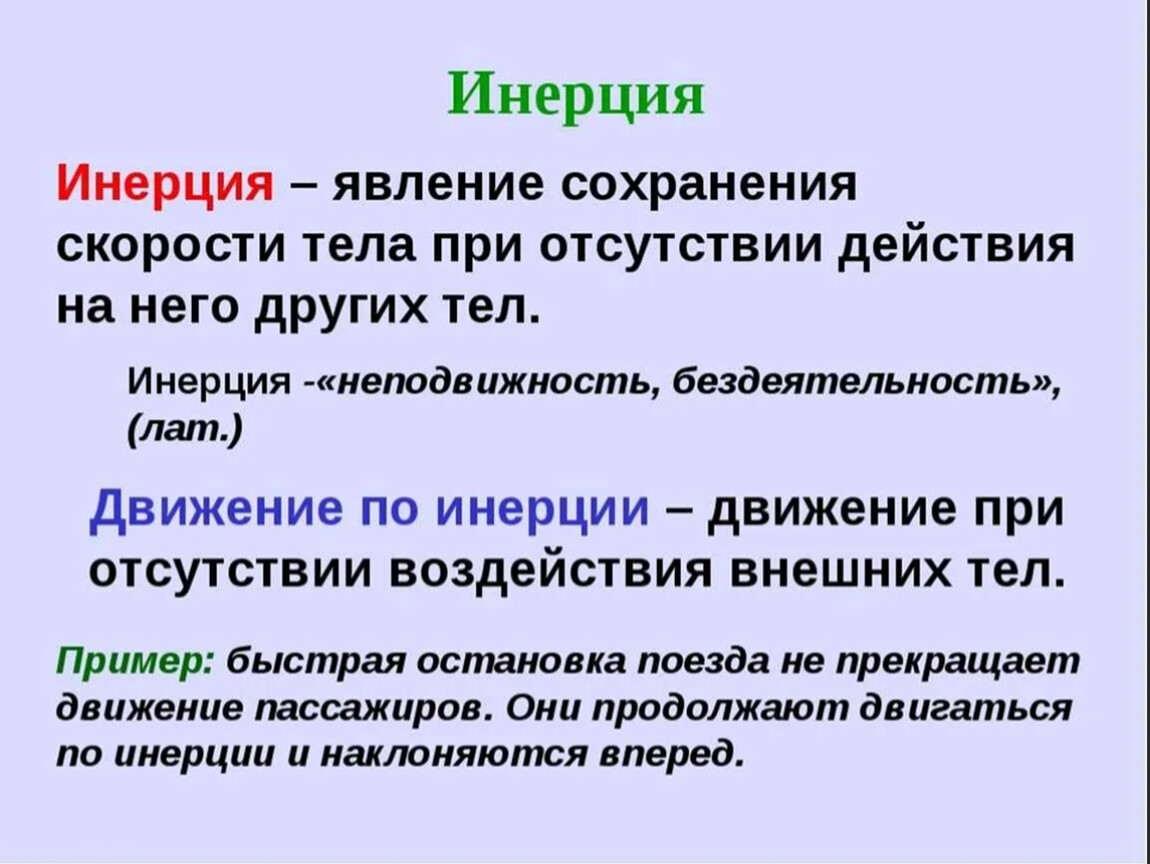 Инерция

Инерция – явление сохранения скорости тела при отсутствии действия на него других тел.

Инерция -«неподвижность, бездеятельность», (лат.)

Движение по инерции – движение при отсутствии воздействия внешних тел.

Пример: быстрая остановка поезда не прекращает движение пассажиров. Они продолжают двигаться по инерции и наклоняются вперед.